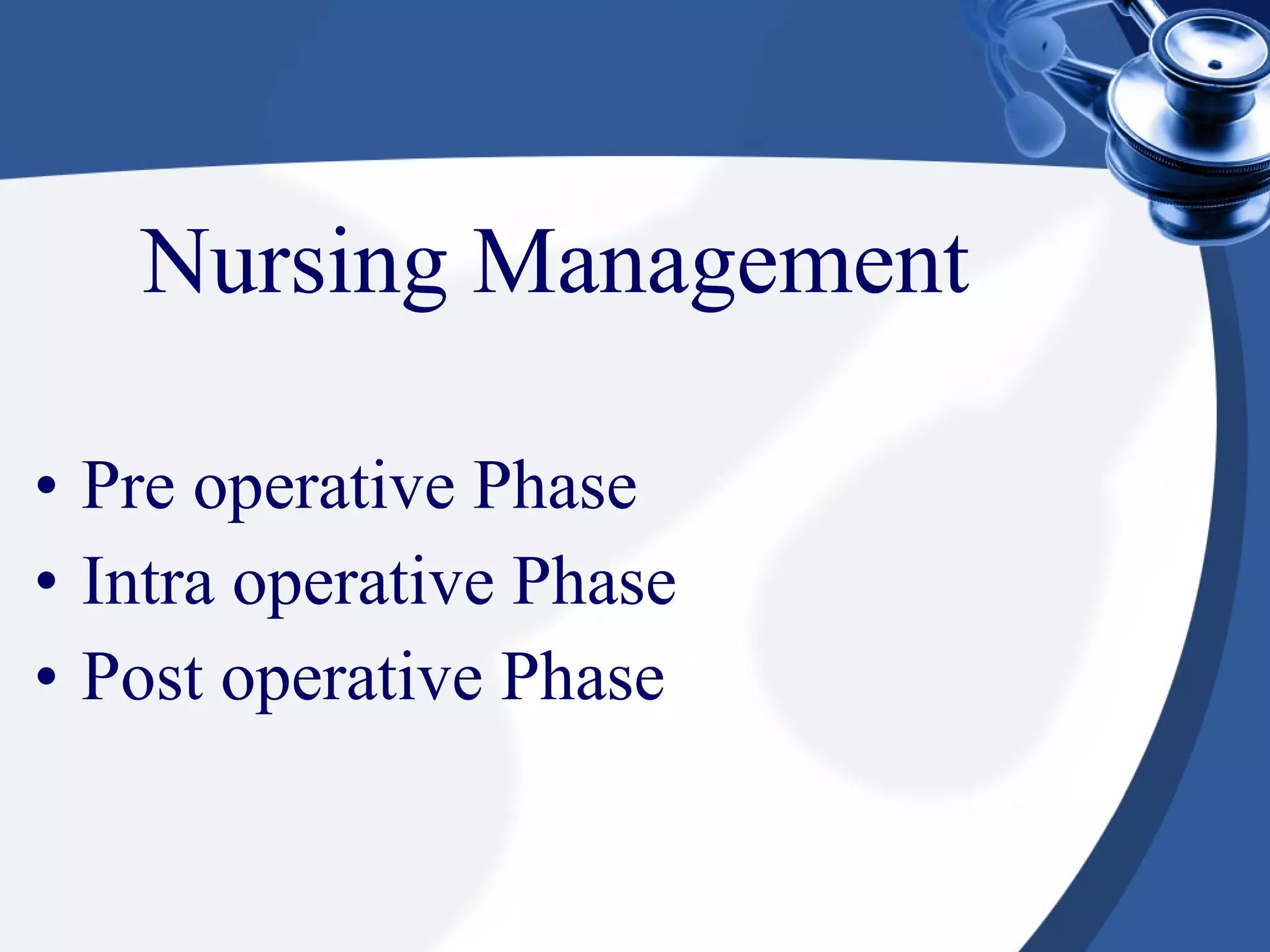 Nursing Management

• Pre operative Phase
• Intra operative Phase
• Post operative Phase